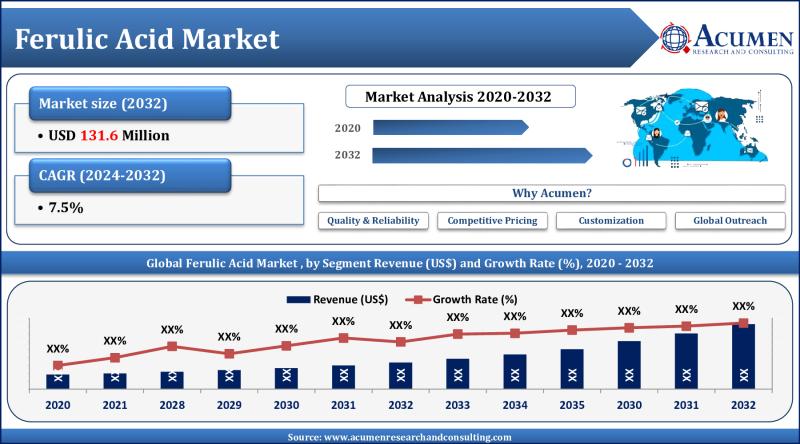 Ferulic Acid Market

ACUMEN
RESEARCH AND CONSULTING

Market size (2032)

• USD 131.6 Million

CAGR (2024-2032)

• 7.5%

Market Analysis 2020-2032

2020

2032

Why Acumen?

Quality & Reliability

Competitive Pricing

Customization

Global Outreach

Global Ferulic Acid Market , by Segment Revenue (US$) and Growth Rate (%), 2020 - 2032

Revenue (US$)
Growth Rate (%)

XX%
XX%
XX%
XX%
XX%
XX%
XX%
XX%
XX%
XX%
XX%
XX%
XX%

XX
XX
XX
XX
XX
XX
XX
XX
XX
XX
XX
XX
XX

2020
2021
2028
2029
2030
2031
2032
2033
2034
2035
2030
2031
2032

Source: www.acumenresearchandconsulting.com